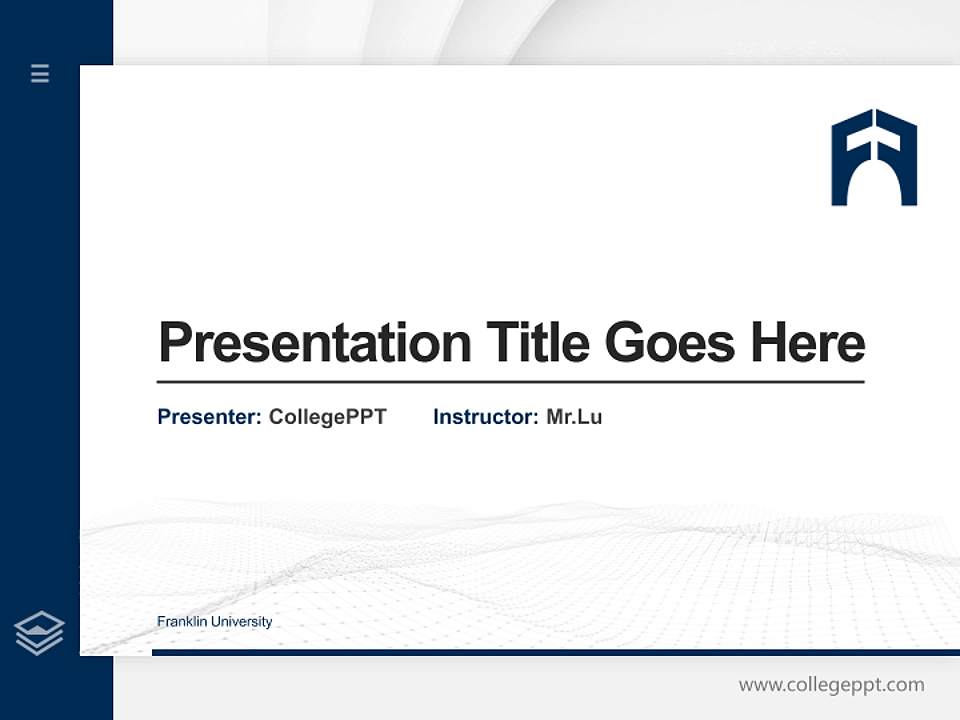 Presentation Title Goes Here

Presenter: CollegePPT Instructor: Mr.Lu

Franklin University

www.collegeppt.com